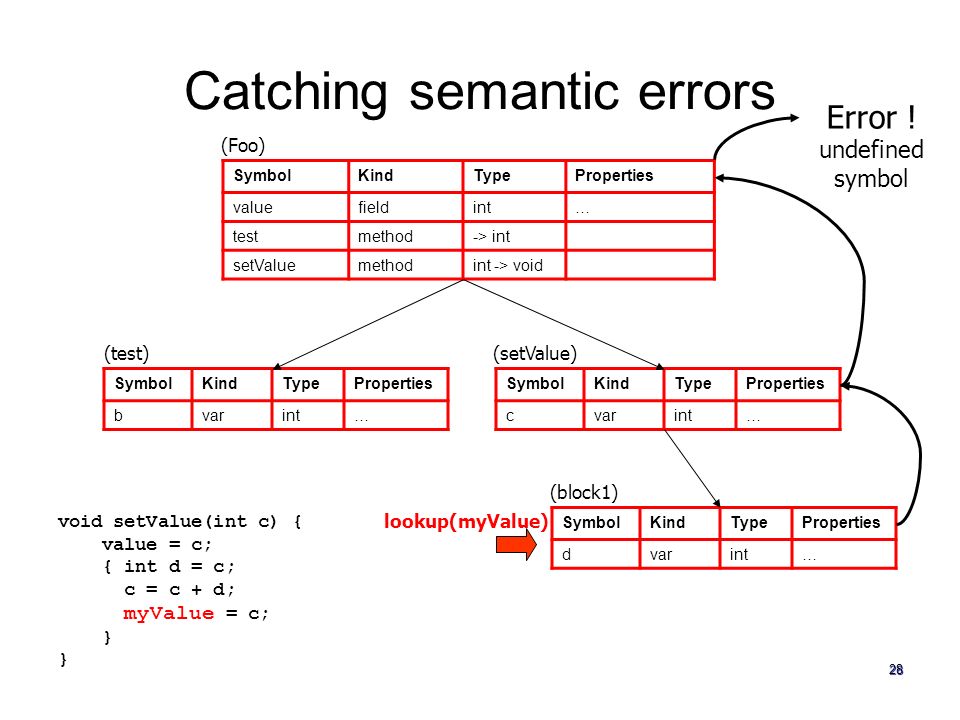 Catching semantic errors

Error !
undefined
symbol

(Foo)

| Symbol | Kind | Type | Properties |
|---|---|---|---|
| value | field | int | … |
| test | method | -> int | |
| setValue | method | int -> void | |

(test)

| Symbol | Kind | Type | Properties |
|---|---|---|---|
| b | var | int | … |

(setValue)

| Symbol | Kind | Type | Properties |
|---|---|---|---|
| c | var | int | … |

(block1)

lookup(myValue)

| Symbol | Kind | Type | Properties |
|---|---|---|---|
| d | var | int | … |

void setValue(int c) {
value = c;
{ int d = c;
c = c + d;
myValue = c;
}
}

28